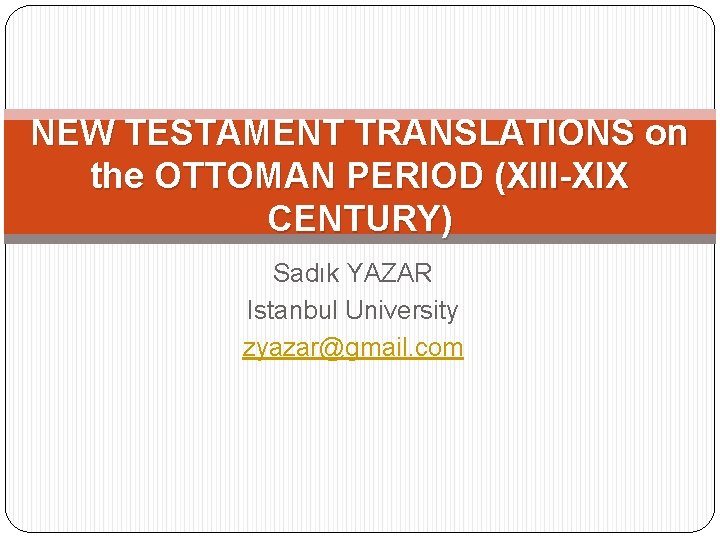 NEW TESTAMENT TRANSLATIONS on the OTTOMAN PERIOD (XIII-XIX CENTURY)

Sadık YAZAR
Istanbul University
zyazar@gmail.com